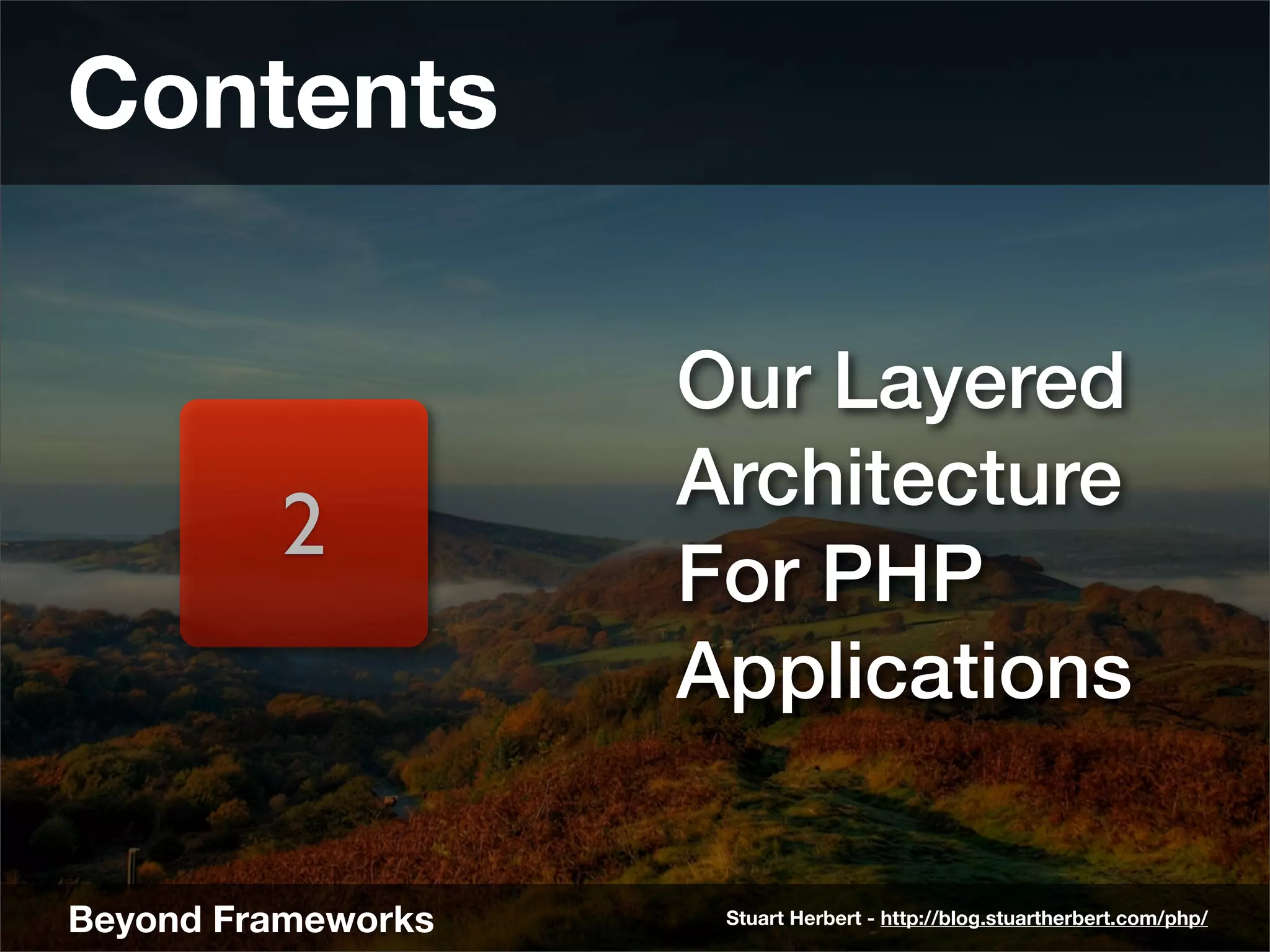 Contents

2

Our Layered Architecture For PHP Applications

Beyond Frameworks

Stuart Herbert - http://blog.stuartherbert.com/php/